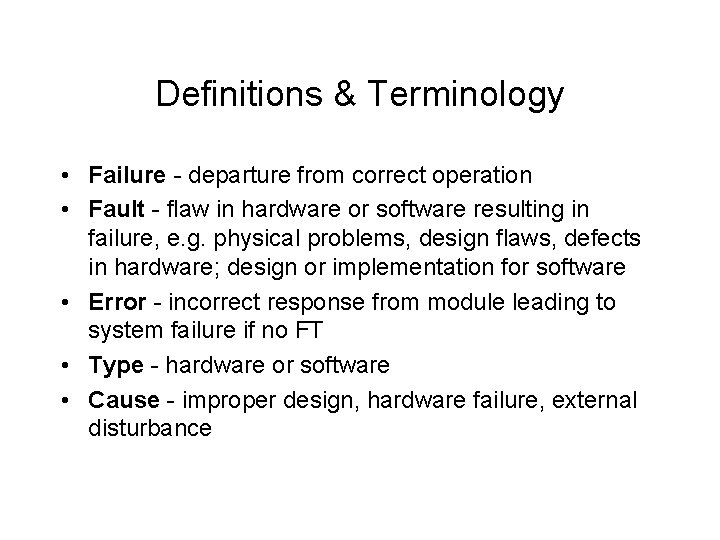 Definitions & Terminology

• Failure - departure from correct operation
• Fault - flaw in hardware or software resulting in failure, e.g. physical problems, design flaws, defects in hardware; design or implementation for software
• Error - incorrect response from module leading to system failure if no FT
• Type - hardware or software
• Cause - improper design, hardware failure, external disturbance